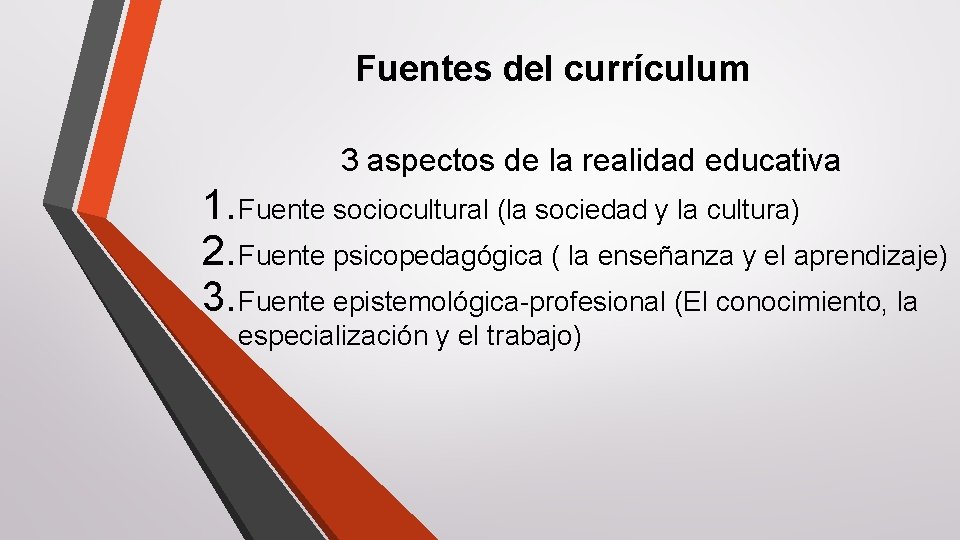 Fuentes del currículum

3 aspectos de la realidad educativa

1. Fuente sociocultural (la sociedad y la cultura)
2. Fuente psicopedagógica ( la enseñanza y el aprendizaje)
3. Fuente epistemológica-profesional (El conocimiento, la especialización y el trabajo)